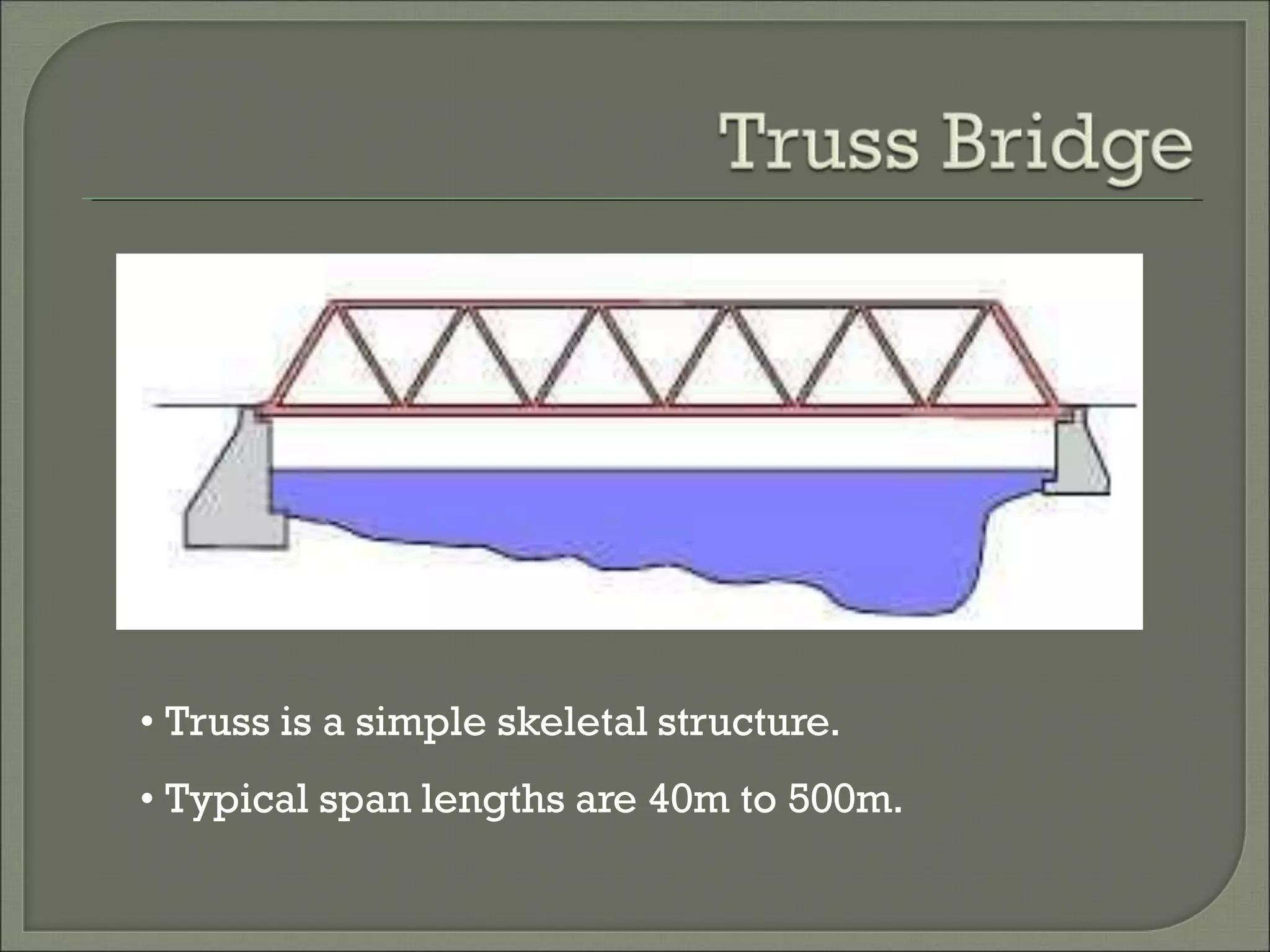 Truss Bridge

• Truss is a simple skeletal structure.

• Typical span lengths are 40m to 500m.